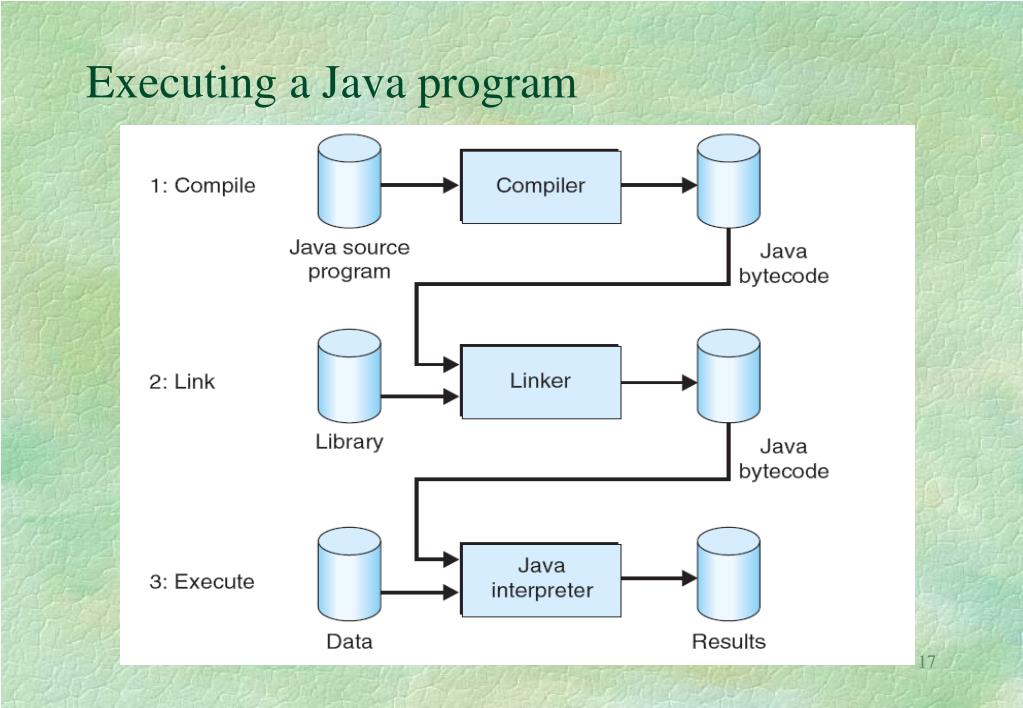 Executing a Java program

1: Compile

Java source program

Compiler

Java bytecode

2: Link

Library

Linker

Java bytecode

3: Execute

Data

Java interpreter

Results

17